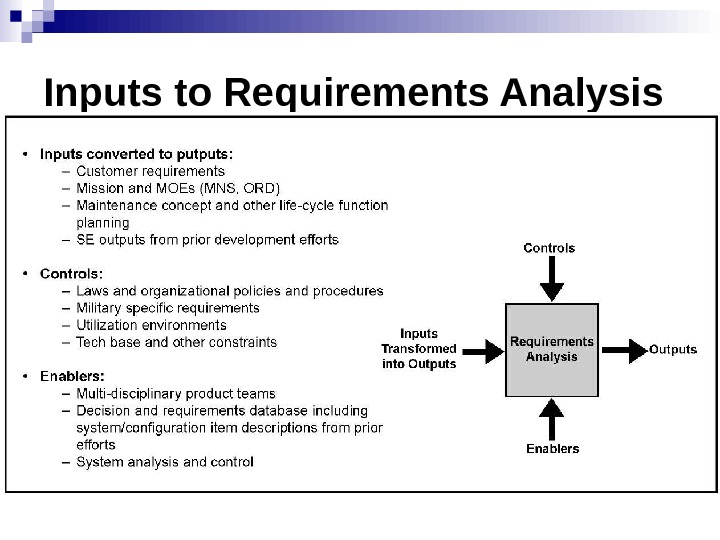 Inputs to Requirements Analysis

• Inputs converted to putputs:
– Customer requirements
– Mission and MOEs (MNS, ORD)
– Maintenance concept and other life-cycle function planning
– SE outputs from prior development efforts

• Controls:
– Laws and organizational policies and procedures
– Military specific requirements
– Utilization environments
– Tech base and other constraints

• Enablers:
– Multi-disciplinary product teams
– Decision and requirements database including system/configuration item descriptions from prior efforts
– System analysis and control

Controls

Inputs Transformed into Outputs

Requirements Analysis

Outputs

Enablers